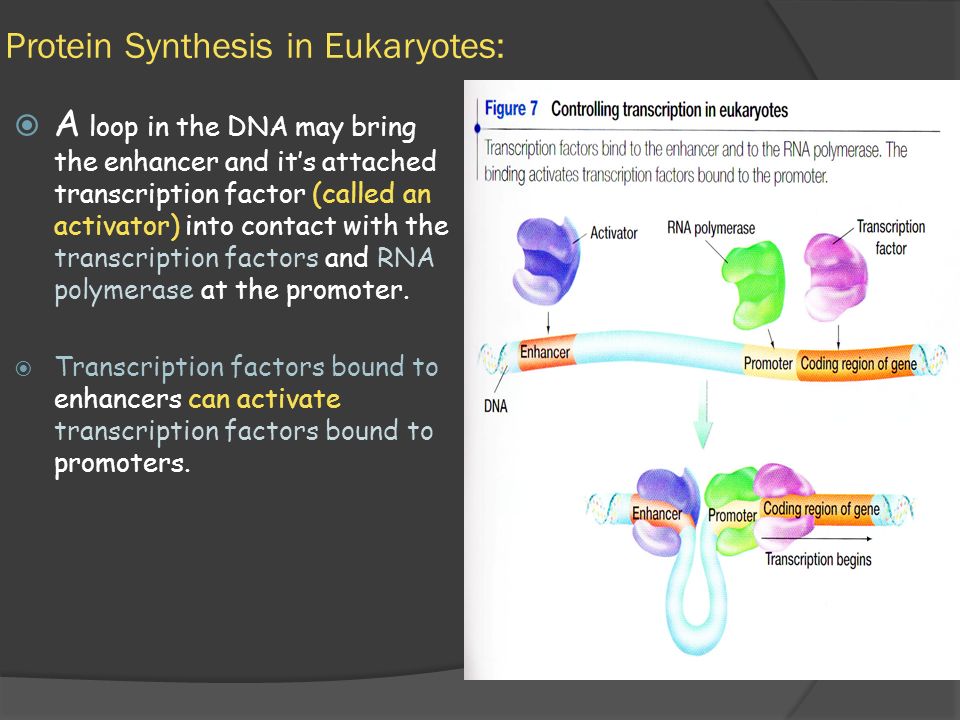 Protein Synthesis in Eukaryotes:

A loop in the DNA may bring the enhancer and it's attached transcription factor (called an activator) into contact with the transcription factors and RNA polymerase at the promoter.

Transcription factors bound to enhancers can activate transcription factors bound to promoters.

Figure 7 Controlling transcription in eukaryotes

Transcription factors bind to the enhancer and to the RNA polymerase. The binding activates transcription factors bound to the promoter.

Activator

RNA polymerase

Transcription factor

Enhancer

Promoter

Coding region of gene

DNA

Enhancer

Promoter

Coding region of gene

Transcription begins